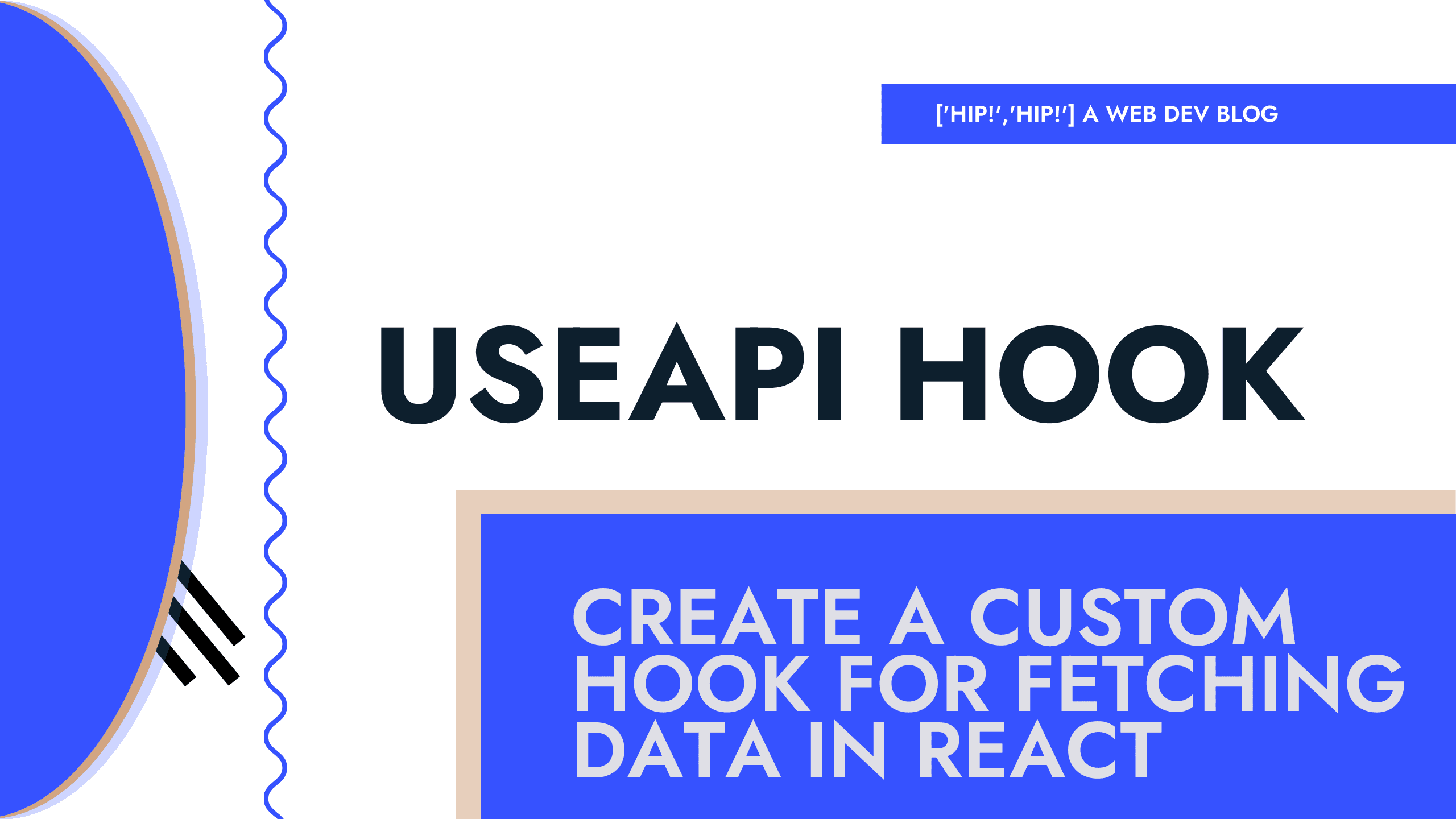 ['HIP!','HIP!'] A WEB DEV BLOG

USEAPI HOOK

CREATE A CUSTOM HOOK FOR FETCHING DATA IN REACT